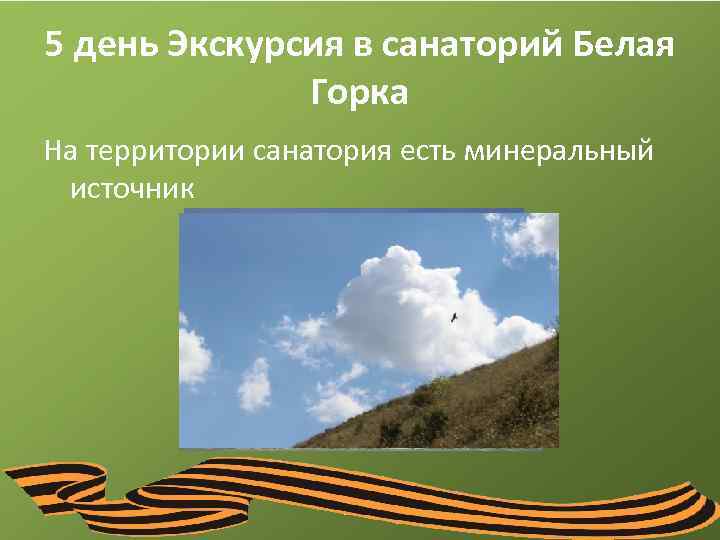 5 день Экскурсия в санаторий Белая Горка

На территории санатория есть минеральный источник